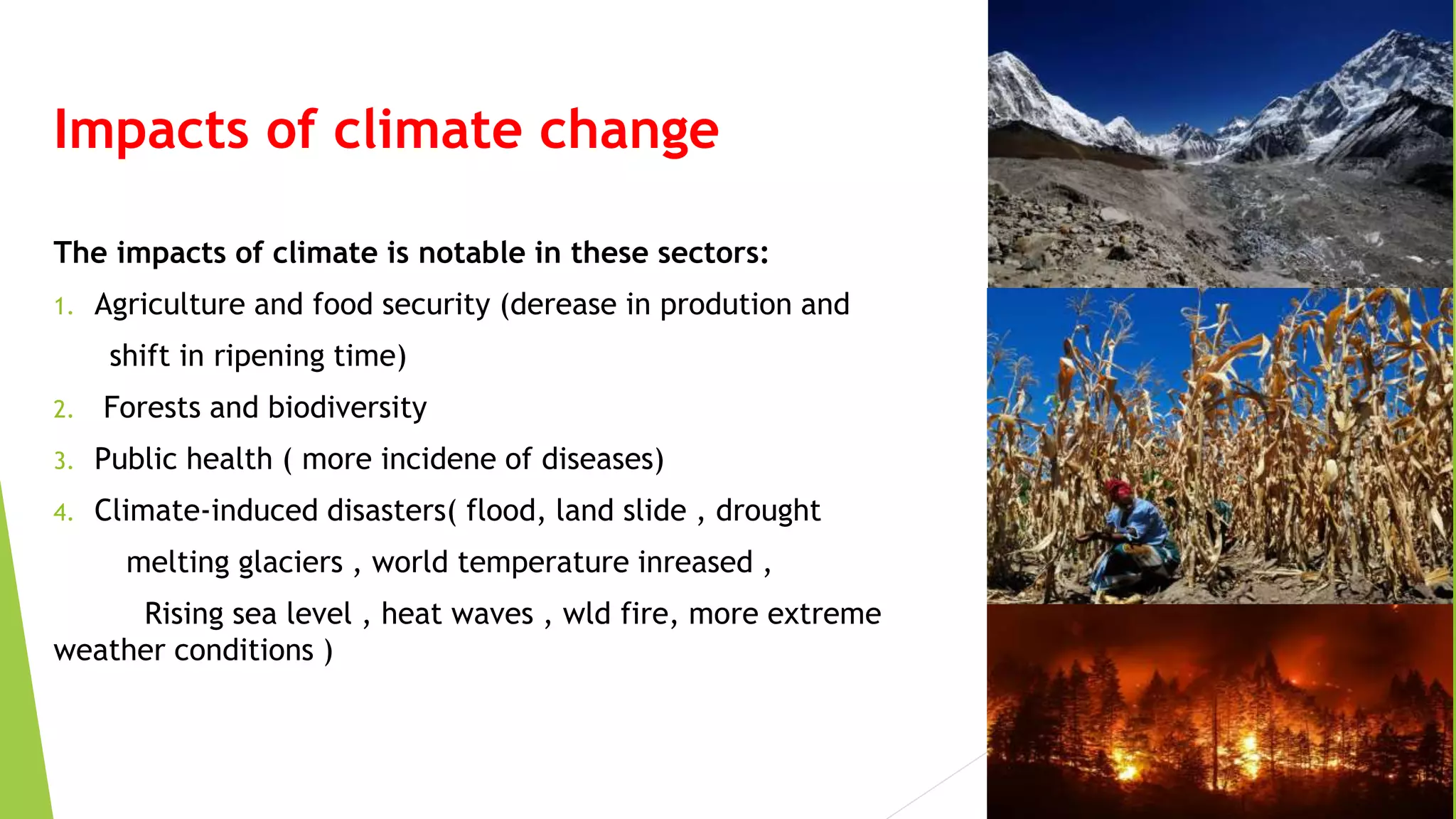 Impacts of climate change

The impacts of climate is notable in these sectors:

1. Agriculture and food security (derease in prodution and shift in ripening time)
2. Forests and biodiversity
3. Public health ( more incidene of diseases)
4. Climate-induced disasters( flood, land slide , drought melting glaciers , world temperature inreased , Rising sea level , heat waves , wld fire, more extreme weather conditions )